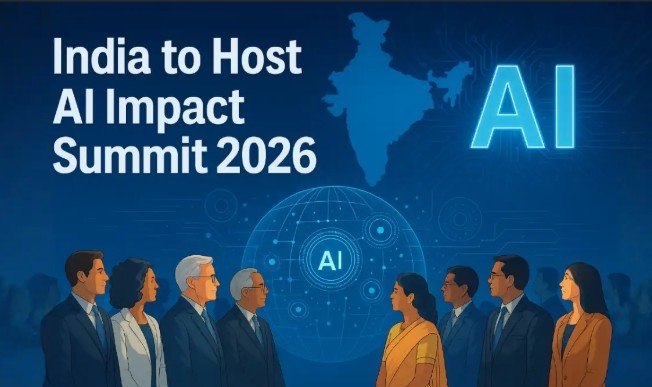 India to Host AI Impact Summit 2026

AI

AI